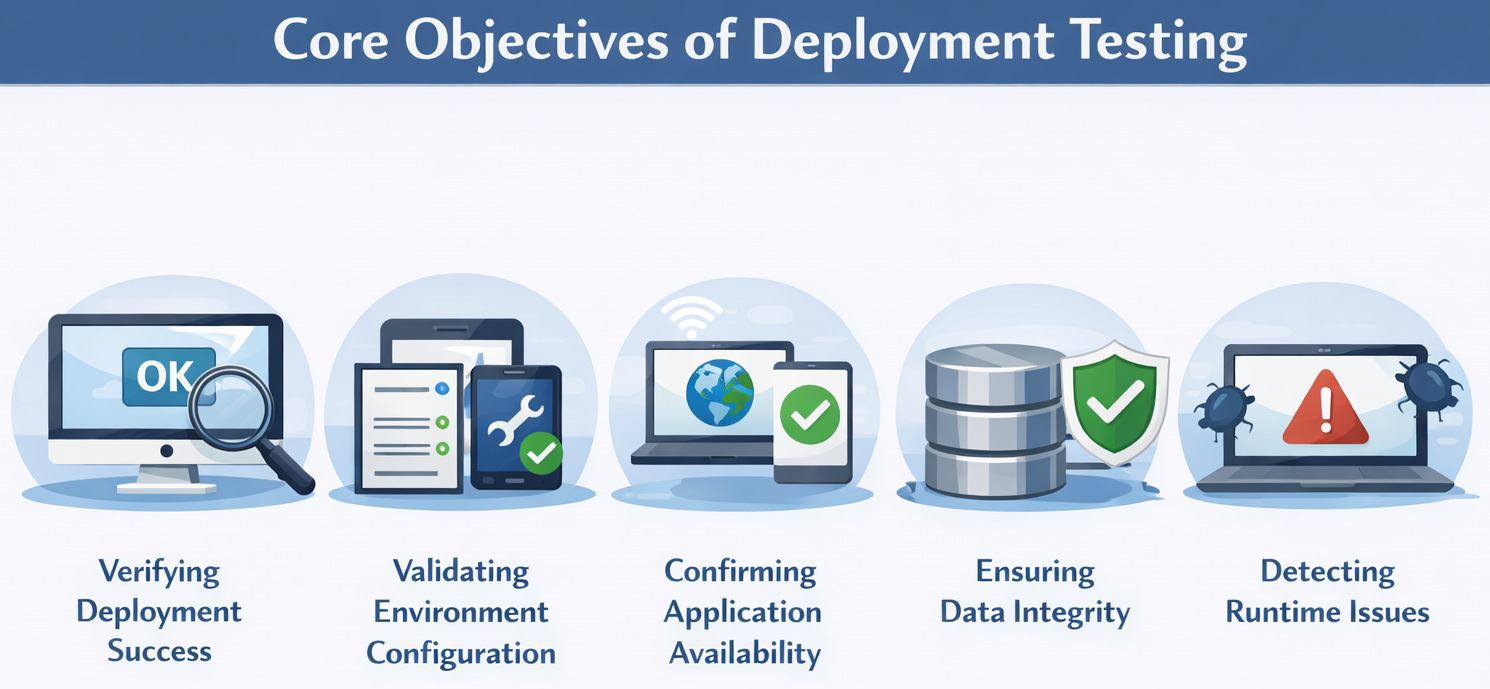 Core Objectives of Deployment Testing

OK

Verifying Deployment Success

Validating Environment Configuration

Confirming Application Availability

Ensuring Data Integrity

Detecting Runtime Issues